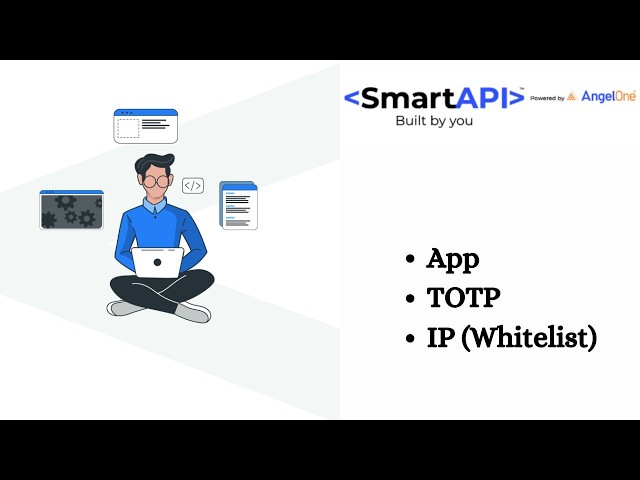 </>

<SmartAPI>™ Powered by AngelOne
Built by you

• App
• TOTP
• IP (Whitelist)